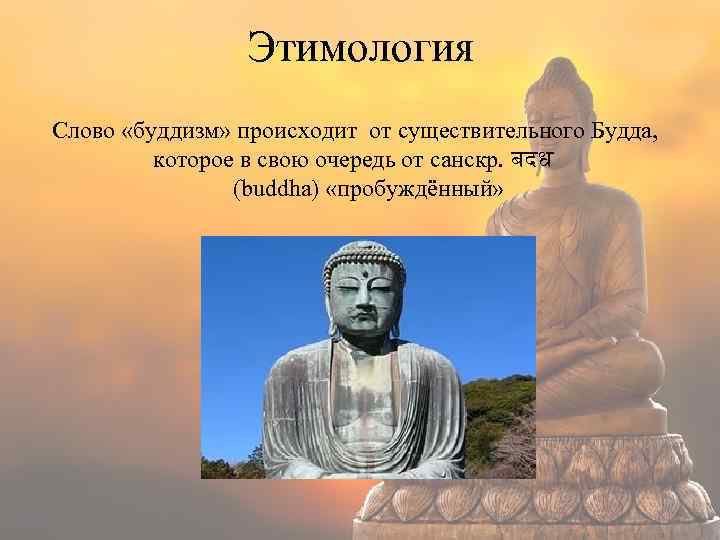 Этимология

Слово «буддизм» происходит от существительного Будда, которое в свою очередь от санскр. बद्ध (buddha) «пробуждённый»